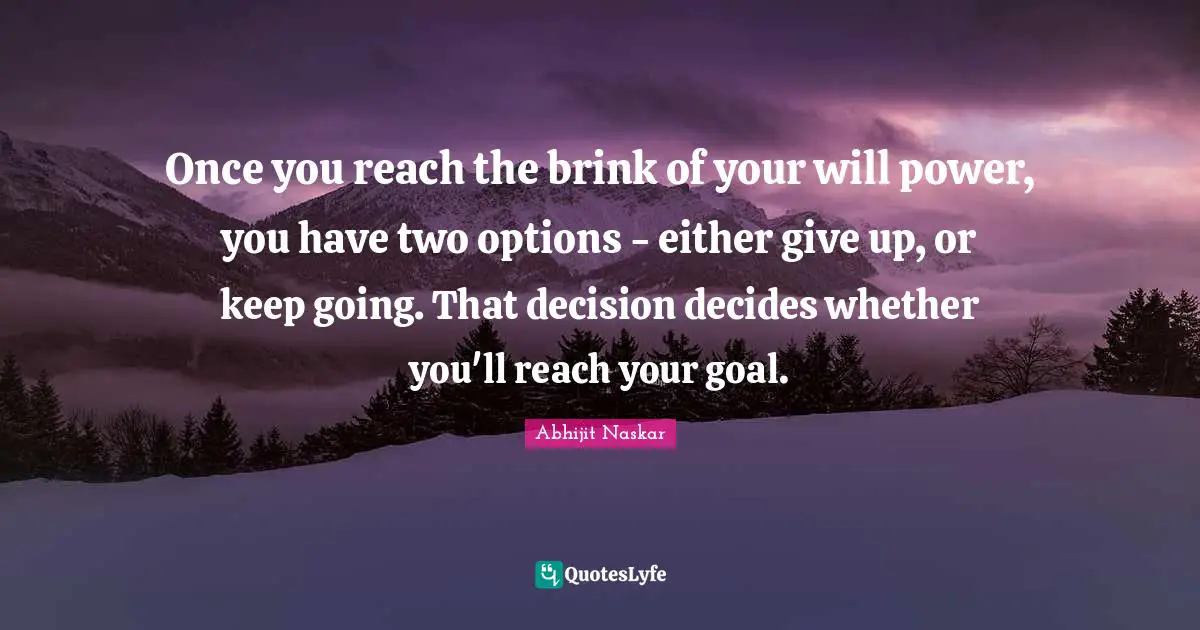 Once you reach the brink of your will power, you have two options - either give up, or keep going. That decision decides whether you'll reach your goal.

Abhijit Naskar

QuotesLyfe